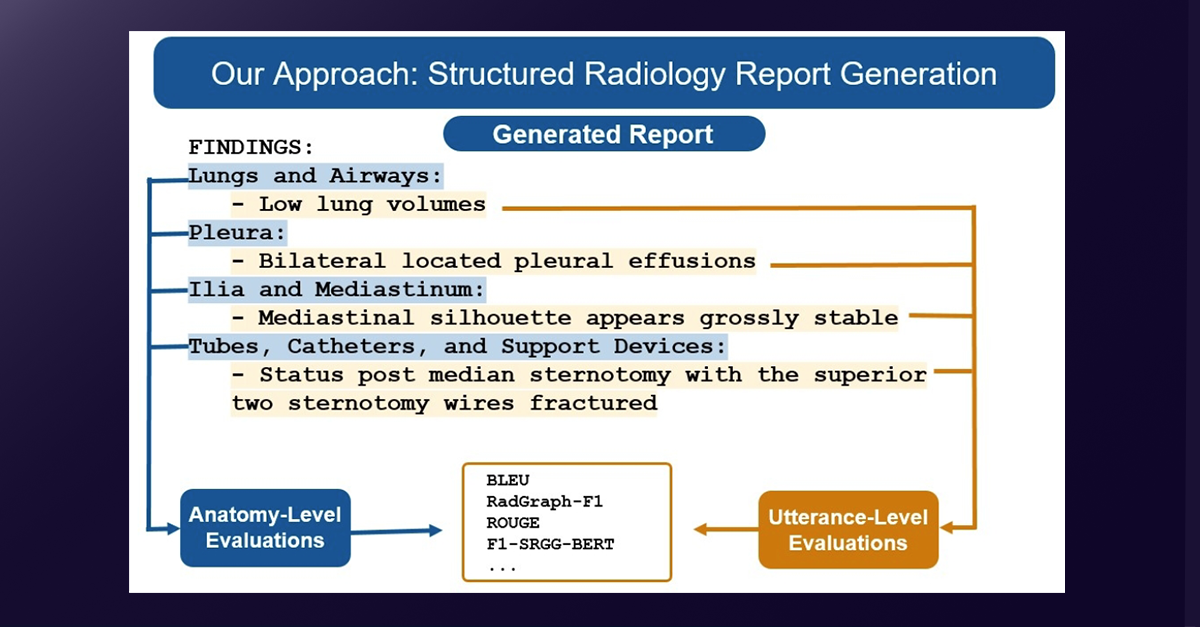 Our Approach: Structured Radiology Report Generation

Generated Report

FINDINGS:
Lungs and Airways:
- Low lung volumes
Pleura:
- Bilateral located pleural effusions
Ilia and Mediastinum:
- Mediastinal silhouette appears grossly stable
Tubes, Catheters, and Support Devices:
- Status post median sternotomy with the superior two sternotomy wires fractured

Anatomy-Level Evaluations

BLEU
RadGraph-F1
ROUGE
F1-SRGG-BERT
...

Utterance-Level Evaluations